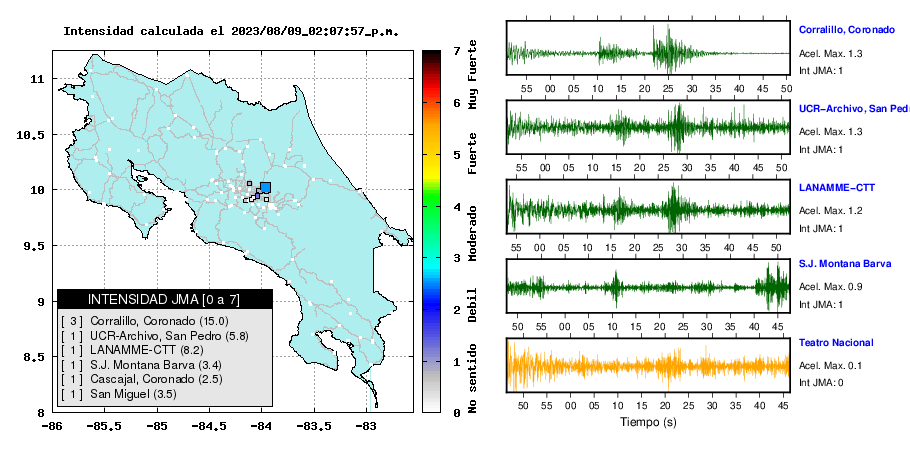 Intensidad calculada el 2023/08/09_02:07:57_p.m.

11
10.5
10
9.5
9
8.5
8
-86
-85.5
-85
-84.5
-84
-83.5
-83

INTENSIDAD JMA [0 a 7]
[ 3 ] Corralillo, Coronado (15.0)
[ 1 ] UCR-Archivo, San Pedro (5.8)
[ 1 ] LANAMME-CTT (8.2)
[ 1 ] S.J. Montana Barva (3.4)
[ 1 ] Cascajal, Coronado (2.5)
[ 1 ] San Miguel (3.5)

7
6
5
4
3
2
1
0
Muy Fuerte
Fuerte
Moderado
Debil
No sentido

55 00 05 10 15 20 25 30 35 40 45 50
Corralillo, Coronado
Acel. Max. 1.3
Int JMA: 1

55 00 05 10 15 20 25 30 35 40 45 50
UCR-Archivo, San Pedro
Acel. Max. 1.3
Int JMA: 1

55 00 05 10 15 20 25 30 35 40 45 50
LANAMME-CTT
Acel. Max. 1.2
Int JMA: 1

55 00 05 10 15 20 25 30 35 40 45
S.J. Montana Barva
Acel. Max. 0.9
Int JMA: 1

50 55 00 05 10 15 20 25 30 35 40 45
Teatro Nacional
Acel. Max. 0.1
Int JMA: 0

Tiempo (s)